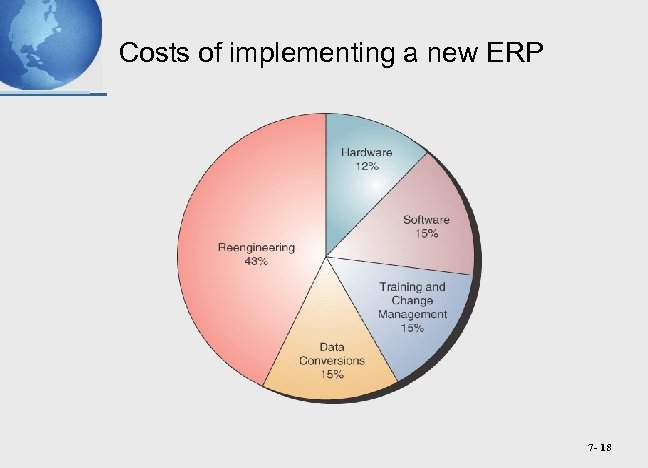 Costs of implementing a new ERP

Hardware
12%

Software
15%

Training and Change Management
15%

Data Conversions
15%

Reengineering
43%

7- 18